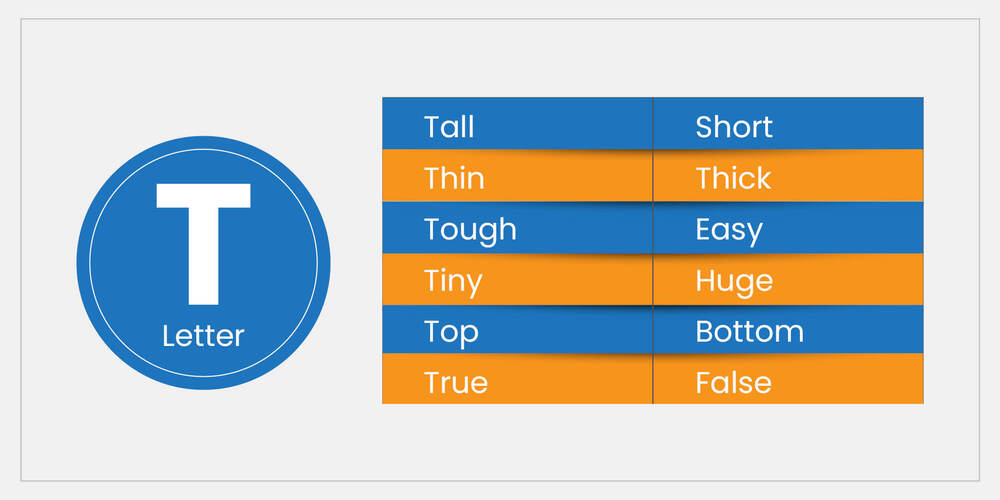 T
Letter

| Tall | Short |
|---|---|
| Thin | Thick |
| Tough | Easy |
| Tiny | Huge |
| Top | Bottom |
| True | False |